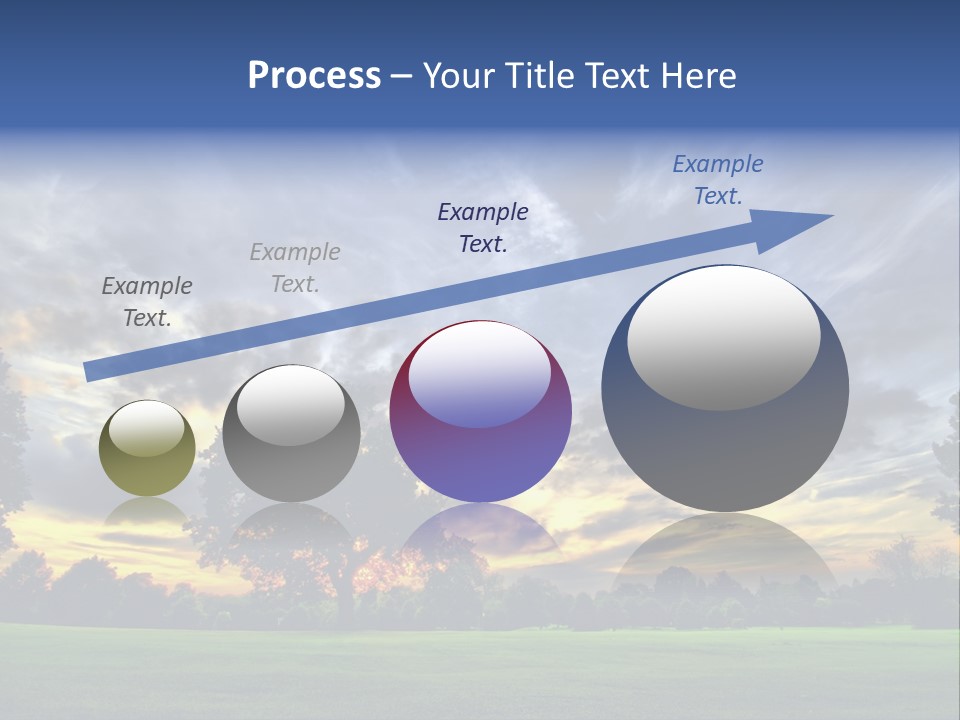 Process – Your Title Text Here

Example Text.

Example Text.

Example Text.

Example Text.